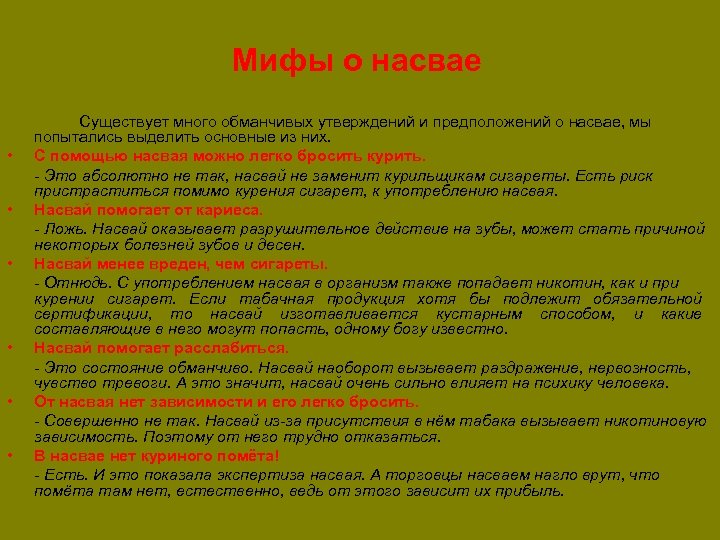 Мифы о насвае

Существует много обманчивых утверждений и предположений о насвае, мы попытались выделить основные из них.

• С помощью насвая можно легко бросить курить.
- Это абсолютно не так, насвай не заменит курильщикам сигареты. Есть риск пристраститься помимо курения сигарет, к употреблению насвая.

• Насвай помогает от кариеса.
- Ложь. Насвай оказывает разрушительное действие на зубы, может стать причиной некоторых болезней зубов и десен.

• Насвай менее вреден, чем сигареты.
- Отнюдь. С употреблением насвая в организм также попадает никотин, как и при курении сигарет. Если табачная продукция хотя бы подлежит обязательной сертификации, то насвай изготавливается кустарным способом, и какие составляющие в него могут попасть, одному богу известно.

• Насвай помогает расслабиться.
- Это состояние обманчиво. Насвай наоборот вызывает раздражение, нервозность, чувство тревоги. А это значит, насвай очень сильно влияет на психику человека.

• От насвая нет зависимости и его легко бросить.
- Совершенно не так. Насвай из-за присутствия в нём табака вызывает никотиновую зависимость. Поэтому от него трудно отказаться.

• В насвае нет куриного помёта!
- Есть. И это показала экспертиза насвая. А торговцы насваем нагло врут, что помёта там нет, естественно, ведь от этого зависит их прибыль.